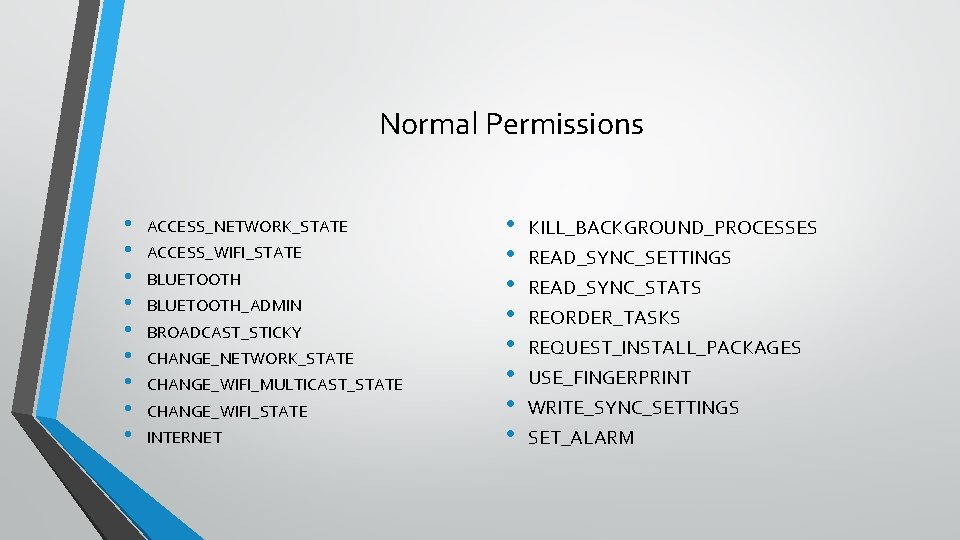 Normal Permissions

- ACCESS_NETWORK_STATE
- ACCESS_WIFI_STATE
- BLUETOOTH
- BLUETOOTH_ADMIN
- BROADCAST_STICKY
- CHANGE_NETWORK_STATE
- CHANGE_WIFI_MULTICAST_STATE
- CHANGE_WIFI_STATE
- INTERNET

- KILL_BACKGROUND_PROCESSES
- READ_SYNC_SETTINGS
- READ_SYNC_STATS
- REORDER_TASKS
- REQUEST_INSTALL_PACKAGES
- USE_FINGERPRINT
- WRITE_SYNC_SETTINGS
- SET_ALARM